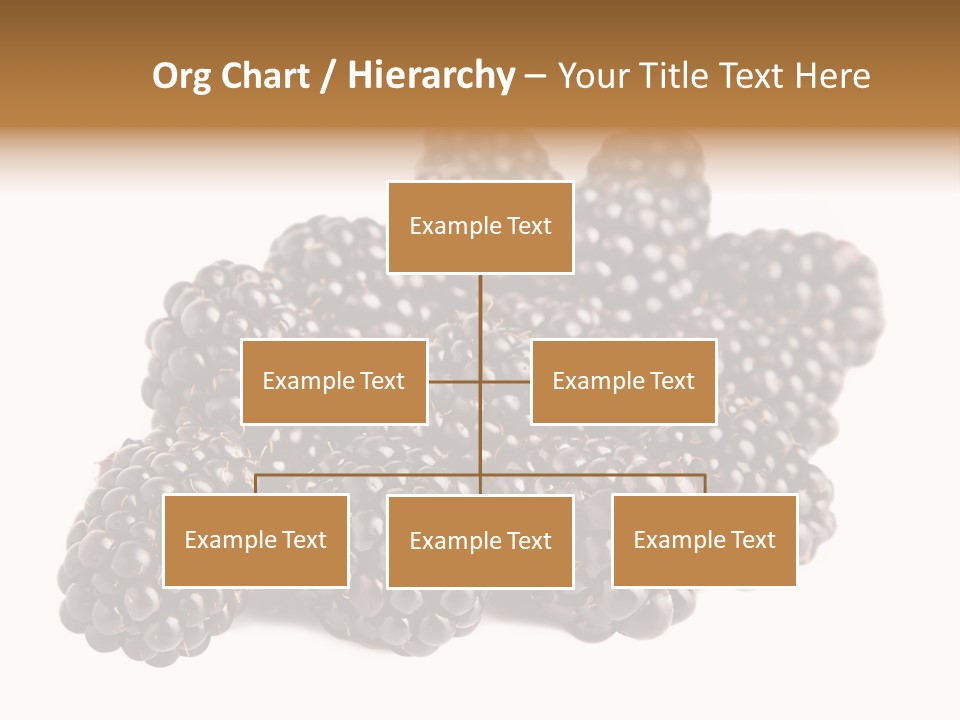 Org Chart / Hierarchy – Your Title Text Here

Example Text

Example Text

Example Text

Example Text

Example Text

Example Text